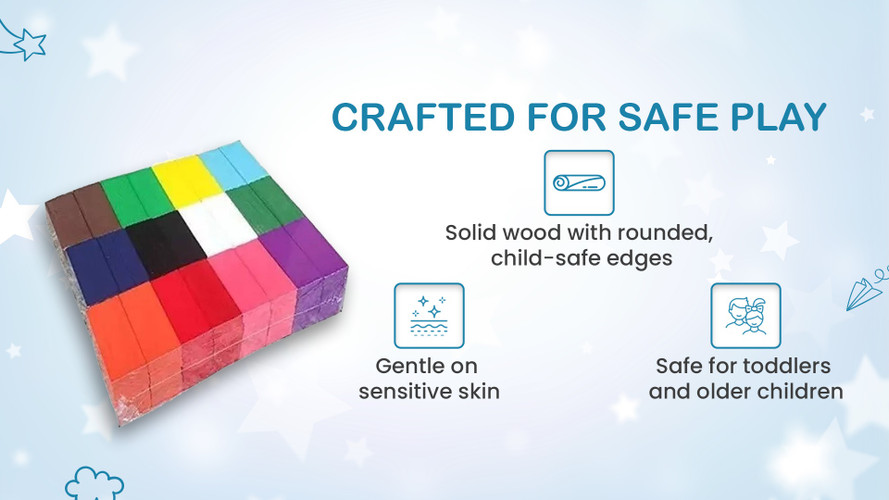 CRAFTED FOR SAFE PLAY

Solid wood with rounded, child-safe edges

Gentle on sensitive skin

Safe for toddlers and older children